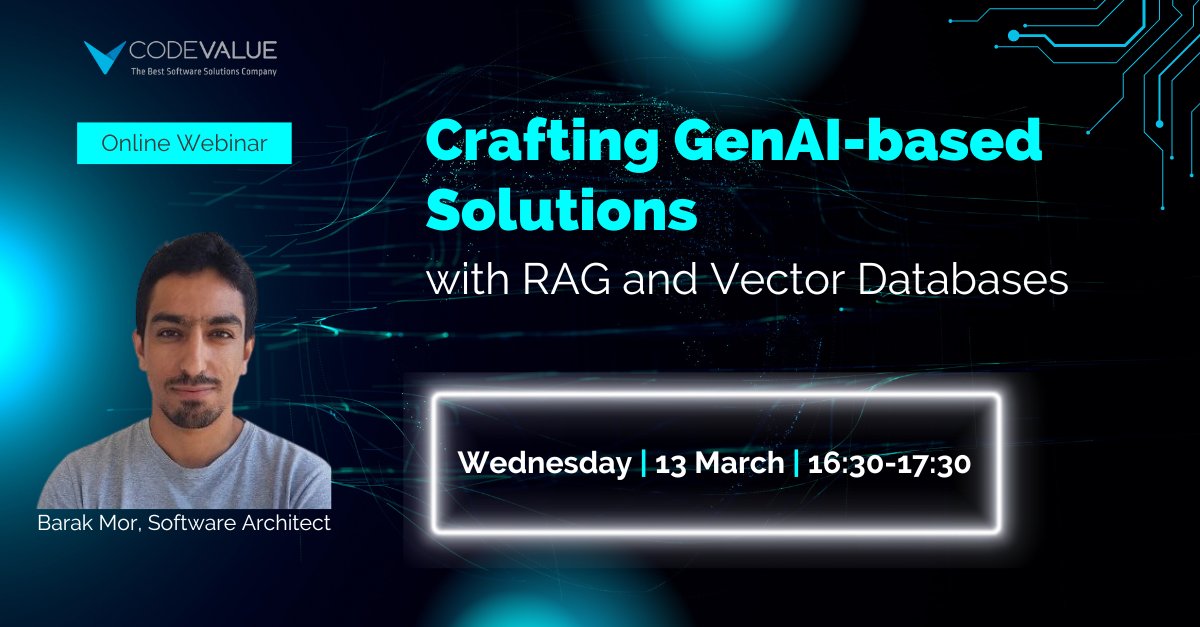 CODEVALUE
The Best Software Solutions Company

Online Webinar

Crafting GenAI-based Solutions
with RAG and Vector Databases

Wednesday | 13 March | 16:30-17:30

Barak Mor, Software Architect